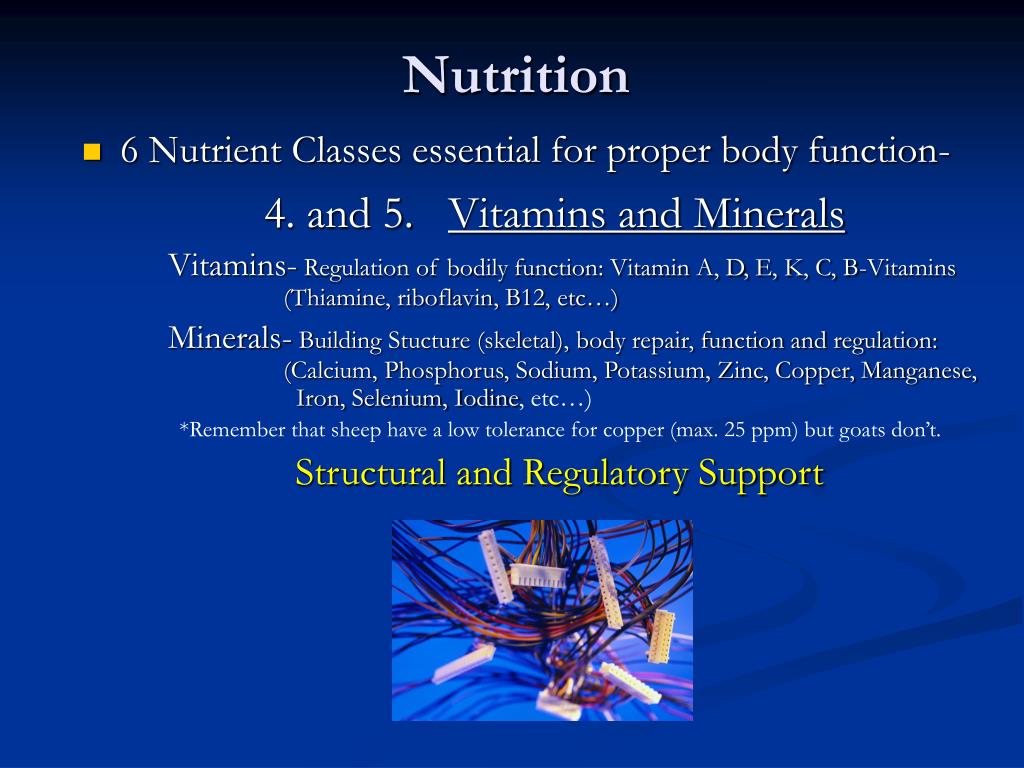 Nutrition

6 Nutrient Classes essential for proper body function-

4. and 5. Vitamins and Minerals

Vitamins- Regulation of bodily function: Vitamin A, D, E, K, C, B-Vitamins (Thiamine, riboflavin, B12, etc…)

Minerals- Building Stucture (skeletal), body repair, function and regulation: (Calcium, Phosphorus, Sodium, Potassium, Zinc, Copper, Manganese, Iron, Selenium, Iodine, etc…)

*Remember that sheep have a low tolerance for copper (max. 25 ppm) but goats don't.

Structural and Regulatory Support